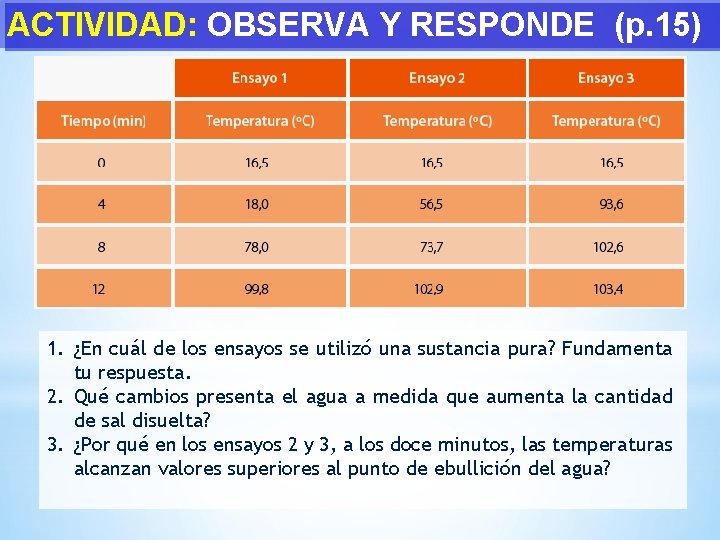 ACTIVIDAD: OBSERVA Y RESPONDE (p.15)

| | Ensayo 1 | Ensayo 2 | Ensayo 3 |
|---|---|---|---|
| Tiempo (min) | Temperatura (ºC) | Temperatura (ºC) | Temperatura (ºC) |
| 0 | 16,5 | 16,5 | 16,5 |
| 4 | 18,0 | 56,5 | 93,6 |
| 8 | 78,0 | 73,7 | 102,6 |
| 12 | 99,8 | 102,9 | 103,4 |

1. ¿En cuál de los ensayos se utilizó una sustancia pura? Fundamenta tu respuesta.
2. Qué cambios presenta el agua a medida que aumenta la cantidad de sal disuelta?
3. ¿Por qué en los ensayos 2 y 3, a los doce minutos, las temperaturas alcanzan valores superiores al punto de ebullición del agua?